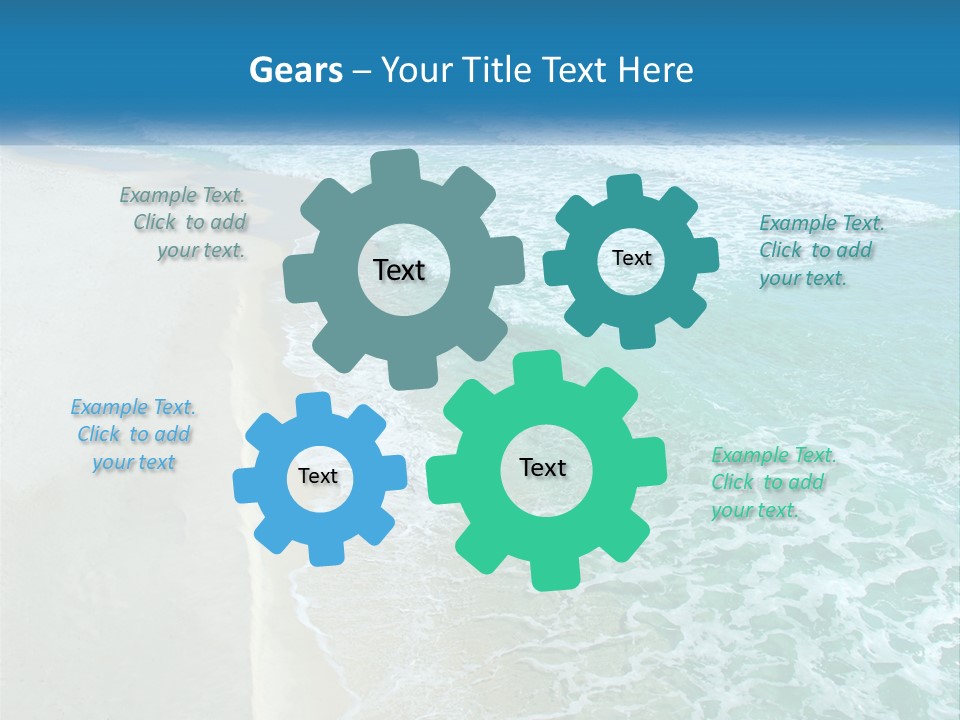 Gears – Your Title Text Here

Example Text. Click to add your text.

Text

Text

Example Text. Click to add your text.

Example Text. Click to add your text

Text

Text

Example Text. Click to add your text.